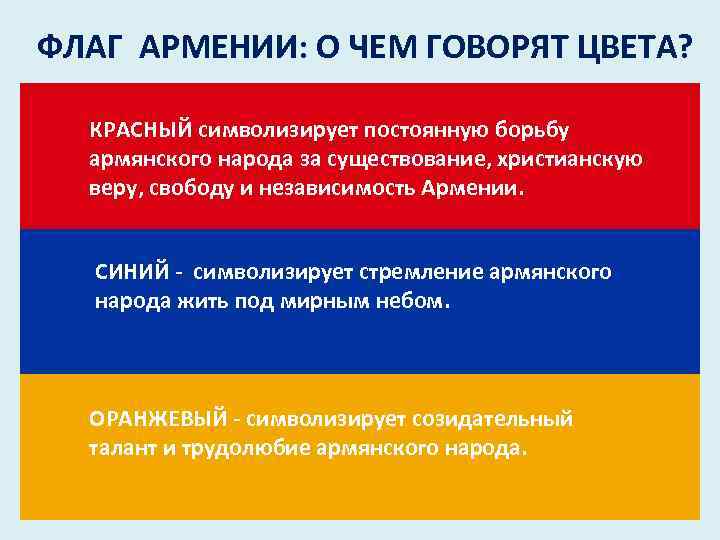 ФЛАГ АРМЕНИИ: О ЧЕМ ГОВОРЯТ ЦВЕТА?

КРАСНЫЙ символизирует постоянную борьбу армянского народа за существование, христианскую веру, свободу и независимость Армении.

СИНИЙ - символизирует стремление армянского народа жить под мирным небом.

ОРАНЖЕВЫЙ - символизирует созидательный талант и трудолюбие армянского народа.